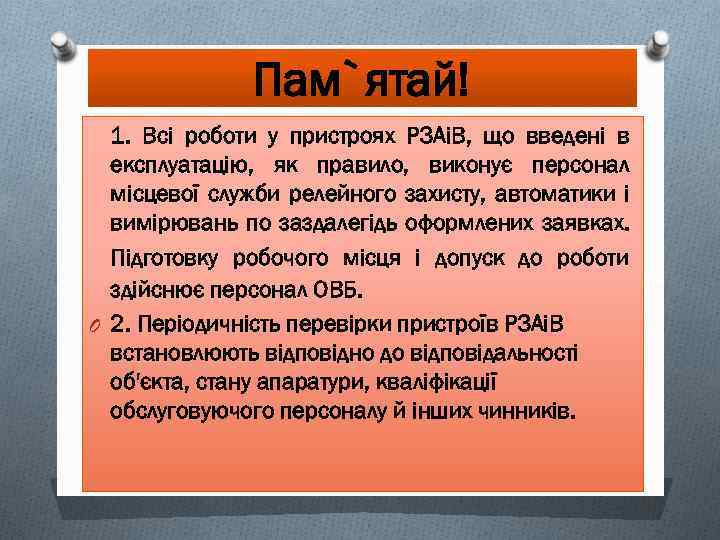 Пам`ятай!

1. Всі роботи у пристроях РЗАіВ, що введені в експлуатацію, як правило, виконує персонал місцевої служби релейного захисту, автоматики і вимірювань по заздалегідь оформлених заявках.

Підготовку робочого місця і допуск до роботи здійснює персонал ОВБ.

2. Періодичність перевірки пристроїв РЗАіВ встановлюють відповідно до відповідальності об'єкта, стану апаратури, кваліфікації обслуговуючого персоналу й інших чинників.